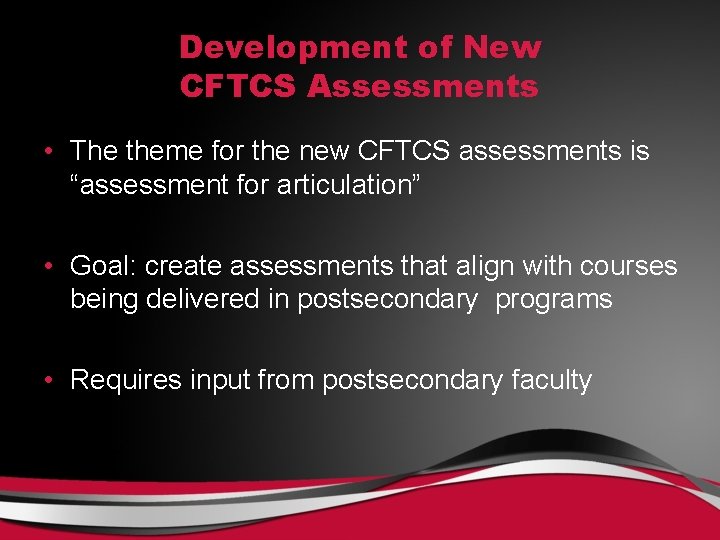 Development of New CFTCS Assessments

• The theme for the new CFTCS assessments is “assessment for articulation”

• Goal: create assessments that align with courses being delivered in postsecondary  programs

• Requires input from postsecondary faculty